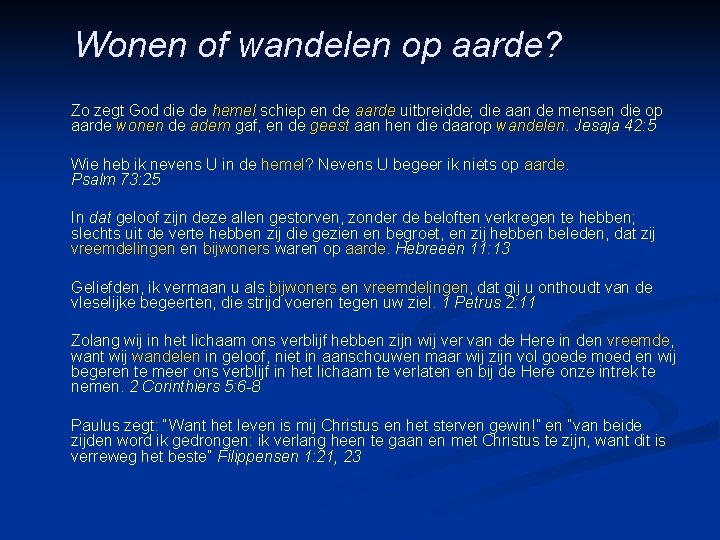 Wonen of wandelen op aarde?

Zo zegt God die de hemel schiep en de aarde uitbreidde; die aan de mensen die op aarde wonen de adem gaf, en de geest aan hen die daarop wandelen. Jesaja 42:5

Wie heb ik nevens U in de hemel? Nevens U begeer ik niets op aarde. Psalm 73:25

In dat geloof zijn deze allen gestorven, zonder de beloften verkregen te hebben; slechts uit de verte hebben zij die gezien en begroet, en zij hebben beleden, dat zij vreemdelingen en bijwoners waren op aarde. Hebreeën 11:13

Geliefden, ik vermaan u als bijwoners en vreemdelingen, dat gij u onthoudt van de vleselijke begeerten, die strijd voeren tegen uw ziel. 1 Petrus 2:11

Zolang wij in het lichaam ons verblijf hebben zijn wij ver van de Here in den vreemde, want wij wandelen in geloof, niet in aanschouwen maar wij zijn vol goede moed en wij begeren te meer ons verblijf in het lichaam te verlaten en bij de Here onze intrek te nemen. 2 Corinthiers 5:6-8

Paulus zegt: "Want het leven is mij Christus en het sterven gewin!" en "van beide zijden word ik gedrongen: ik verlang heen te gaan en met Christus te zijn, want dit is verreweg het beste" Filippensen 1:21, 23